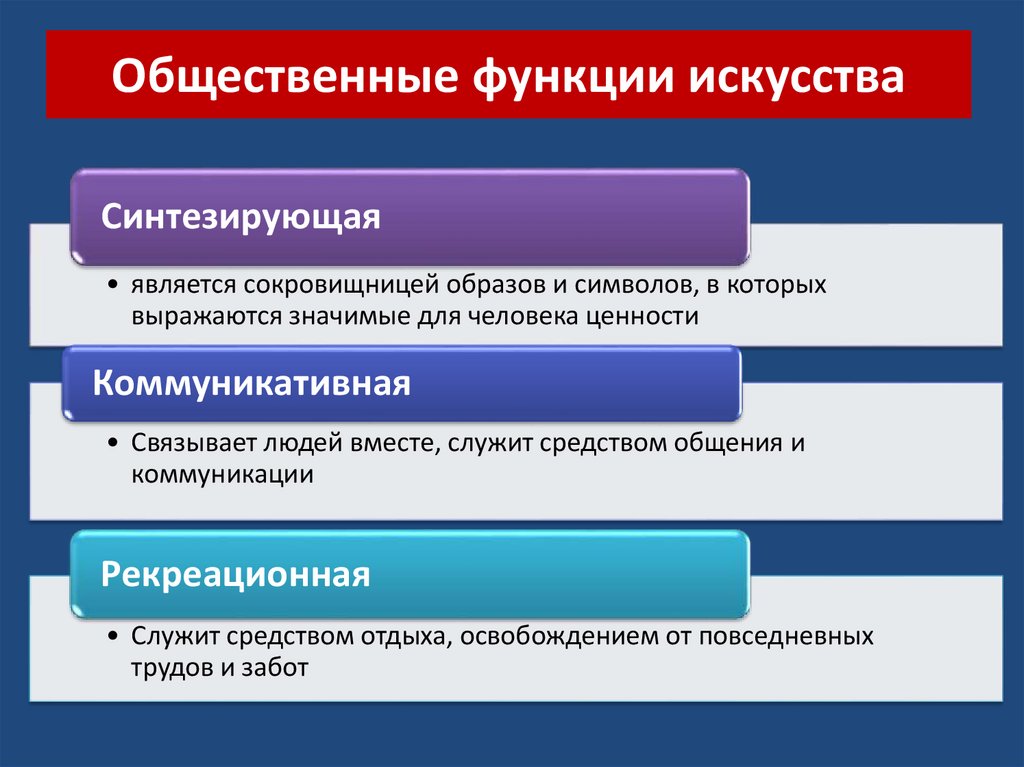 Общественные функции искусства

Синтезирующая

• является сокровищницей образов и символов, в которых выражаются значимые для человека ценности

Коммуникативная

• Связывает людей вместе, служит средством общения и коммуникации

Рекреационная

• Служит средством отдыха, освобождением от повседневных трудов и забот